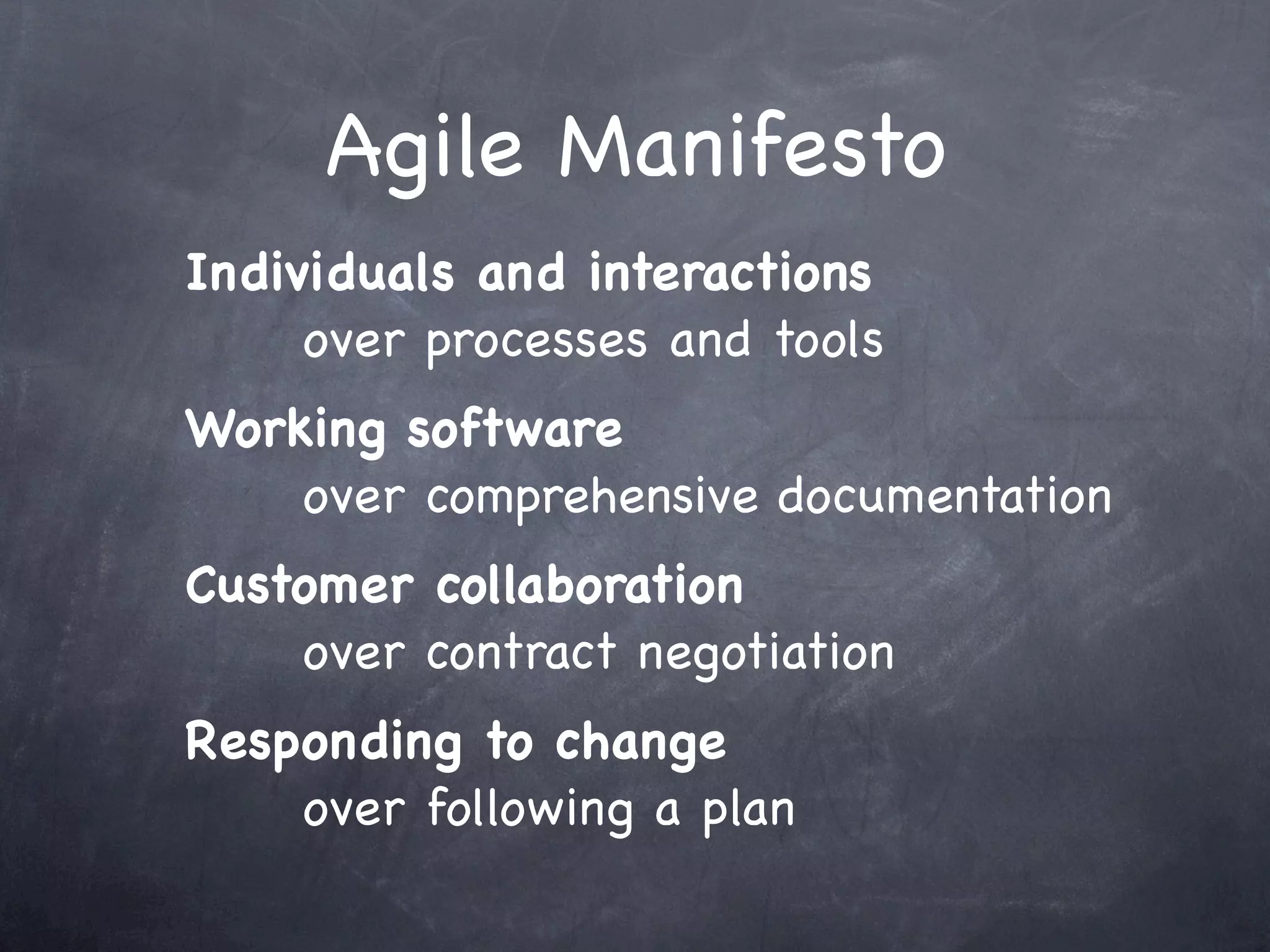 Agile Manifesto

Individuals and interactions
over processes and tools

Working software
over comprehensive documentation

Customer collaboration
over contract negotiation

Responding to change
over following a plan